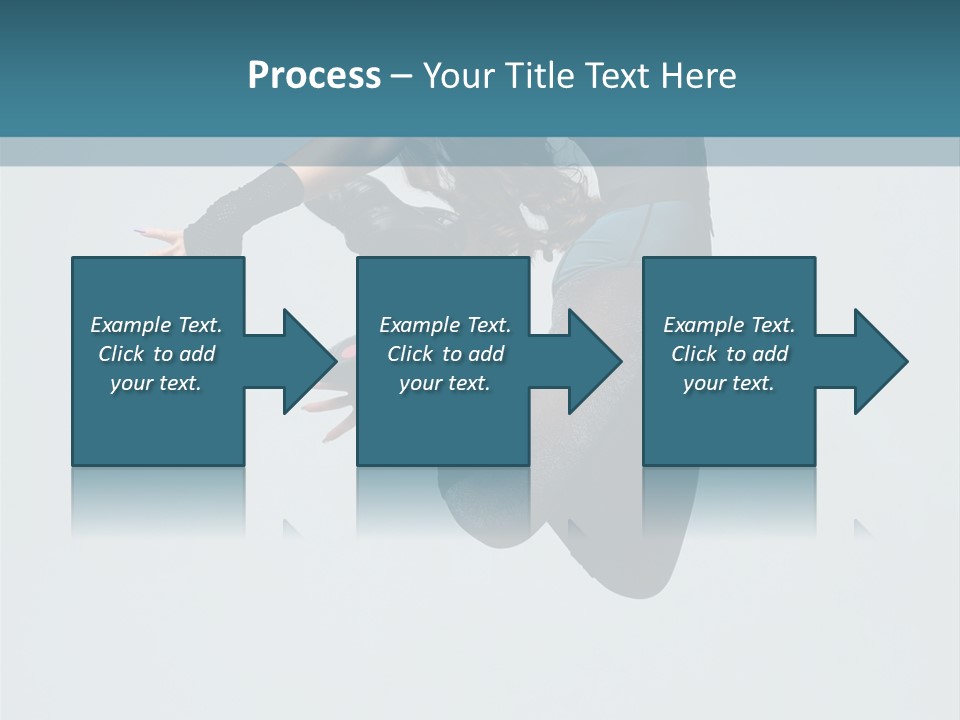 Process – Your Title Text Here

Example Text. Click to add your text.

Example Text. Click to add your text.

Example Text. Click to add your text.